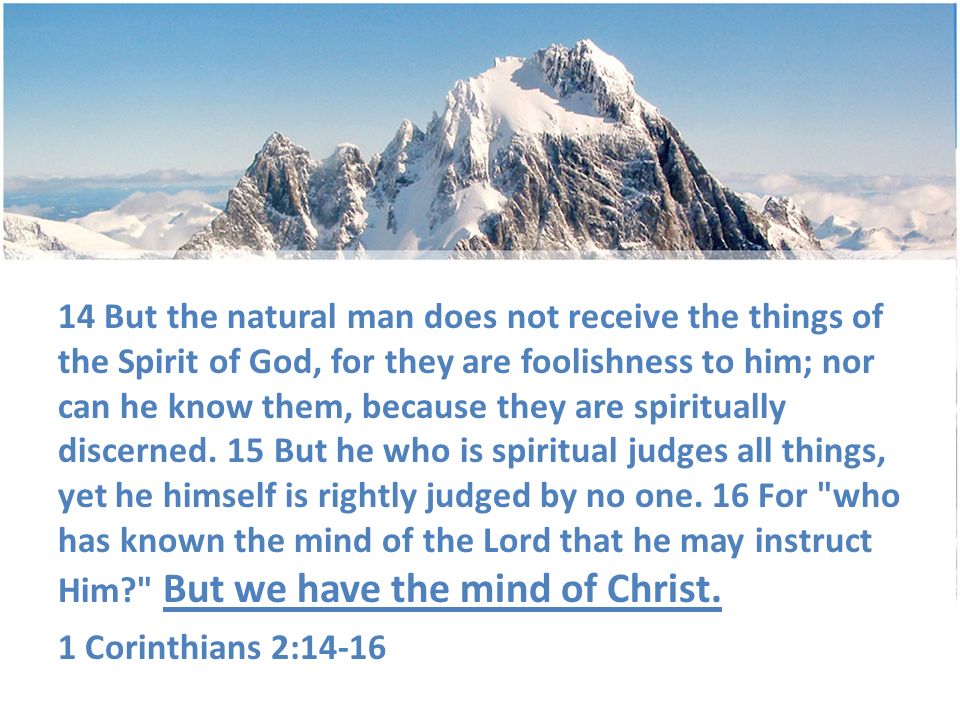 14 But the natural man does not receive the things of the Spirit of God, for they are foolishness to him; nor can he know them, because they are spiritually discerned. 15 But he who is spiritual judges all things, yet he himself is rightly judged by no one. 16 For "who has known the mind of the Lord that he may instruct Him?" But we have the mind of Christ.

1 Corinthians 2:14-16